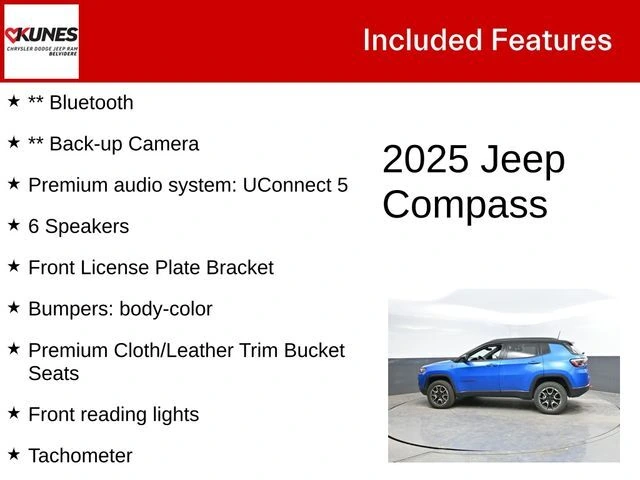 KUNES
CHRYSLER DODGE JEEP RAM
BELVIDERE

Included Features

★ ** Bluetooth

★ ** Back-up Camera

★ Premium audio system: UConnect 5

★ 6 Speakers

★ Front License Plate Bracket

★ Bumpers: body-color

★ Premium Cloth/Leather Trim Bucket Seats

★ Front reading lights

★ Tachometer

2025 Jeep Compass